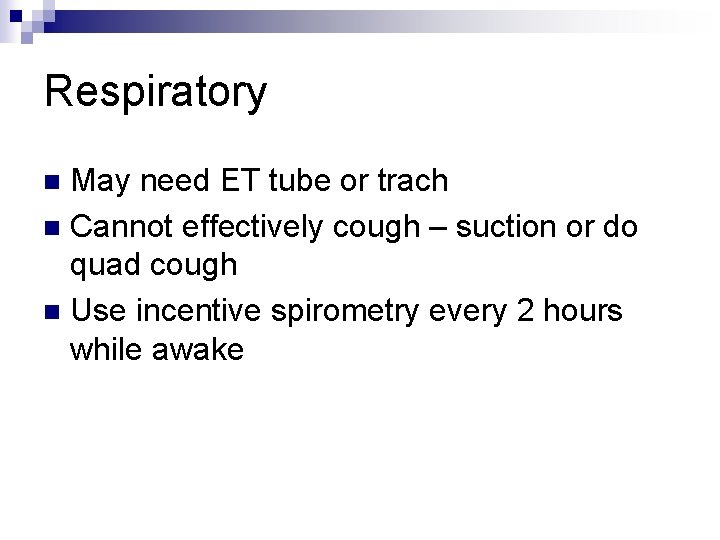 Respiratory

- May need ET tube or trach
- Cannot effectively cough – suction or do quad cough
- Use incentive spirometry every 2 hours while awake